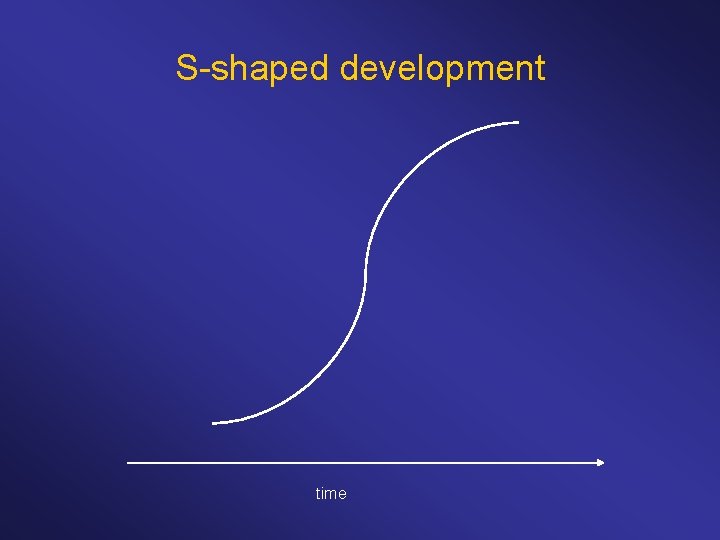 S-shaped development

time